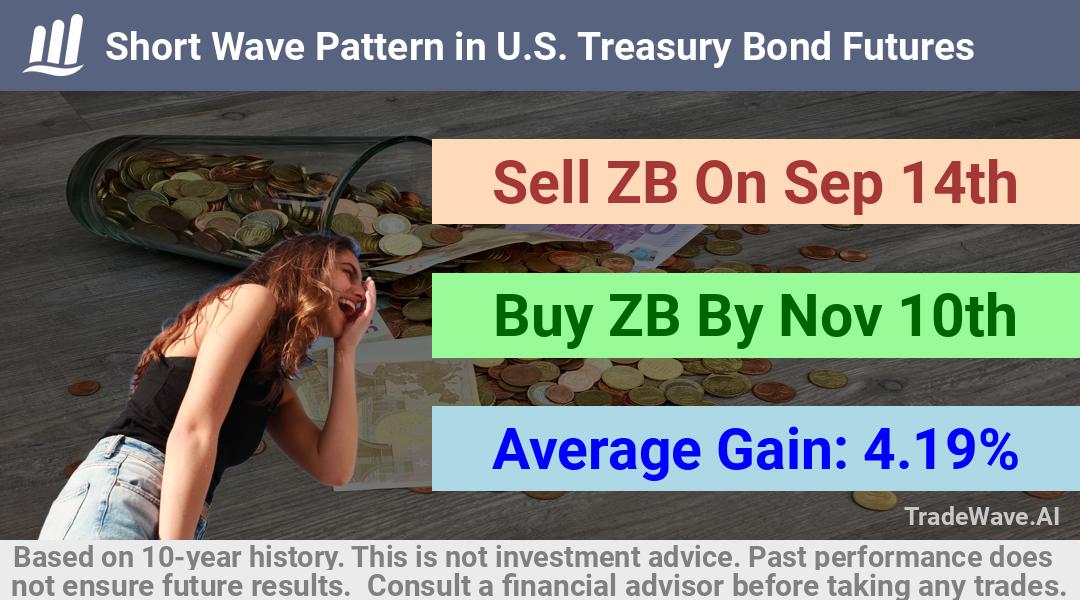 Short Wave Pattern in U.S. Treasury Bond Futures

Sell ZB On Sep 14th

Buy ZB By Nov 10th

Average Gain: 4.19%

TradeWave.AI

Based on 10-year history. This is not investment advice. Past performance does not ensure future results. Consult a financial advisor before taking any trades.